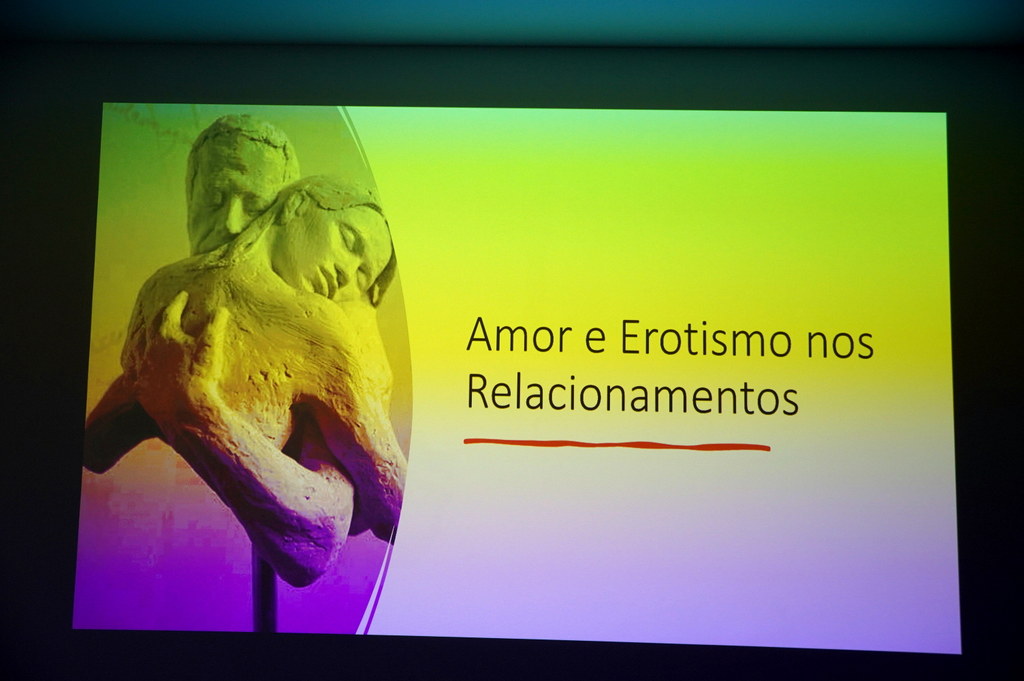 Amor e Erotismo nos Relacionamentos